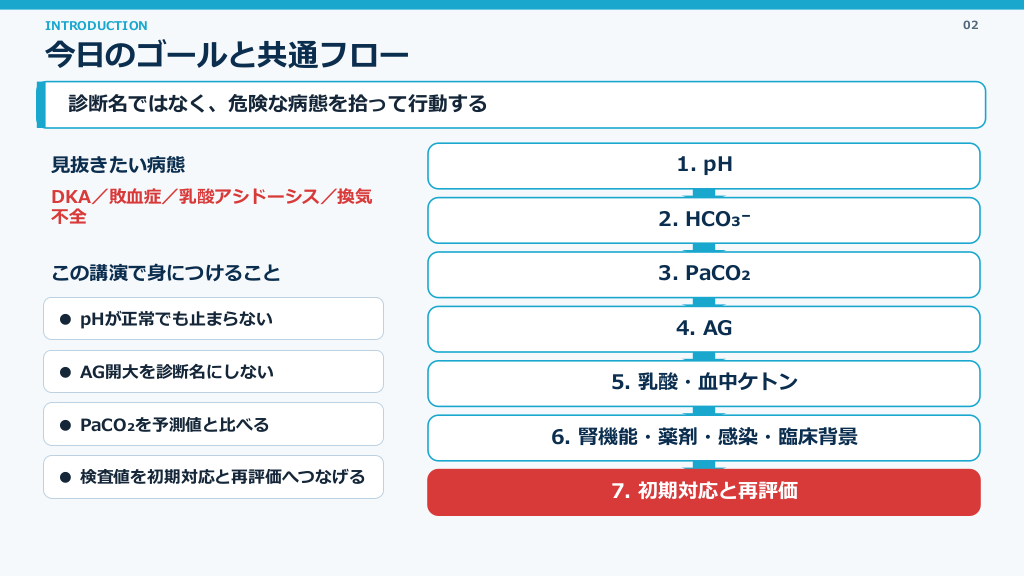 INTRODUCTION

02

今日のゴールと共通フロー

診断名ではなく、危険な病態を拾って行動する

見抜きたい病態

DKA／敗血症／乳酸アシドーシス／換気不全

この講演で身につけること

● pHが正常でも止まらない

● AG開大を診断名にしない

● $PaCO_2$を予測値と比べる

● 検査値を初期対応と再評価へつなげる

1. pH

2. $HCO_3^-$

3. $PaCO_2$

4. AG

5. 乳酸・血中ケトン

6. 腎機能・薬剤・感染・臨床背景

7. 初期対応と再評価